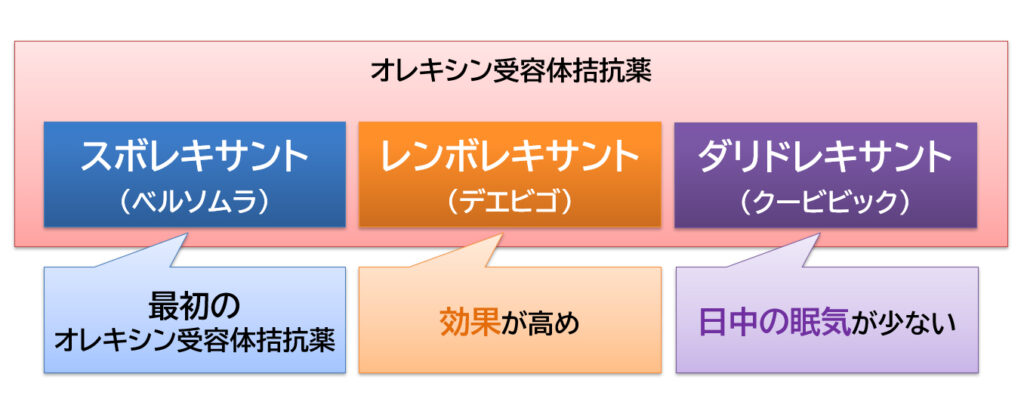 オレキシン受容体拮抗薬

スボレキサント
（ベルソムラ）

レンボレキサント
（デエビゴ）

ダリドレキサント
（クービビック）

最初の
オレキシン受容体拮抗薬

効果が高め

日中の眠気が少ない